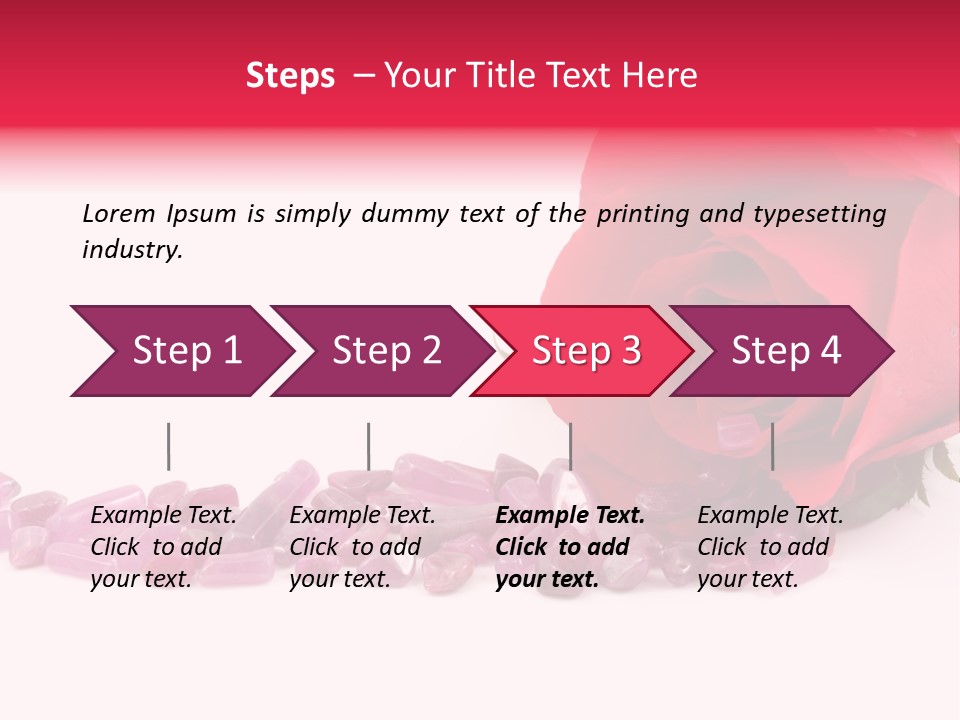 Steps – Your Title Text Here

Lorem Ipsum is simply dummy text of the printing and typesetting industry.

Step 1

Step 2

Step 3

Step 4

Example Text. Click to add your text.

Example Text. Click to add your text.

Example Text. Click to add your text.

Example Text. Click to add your text.